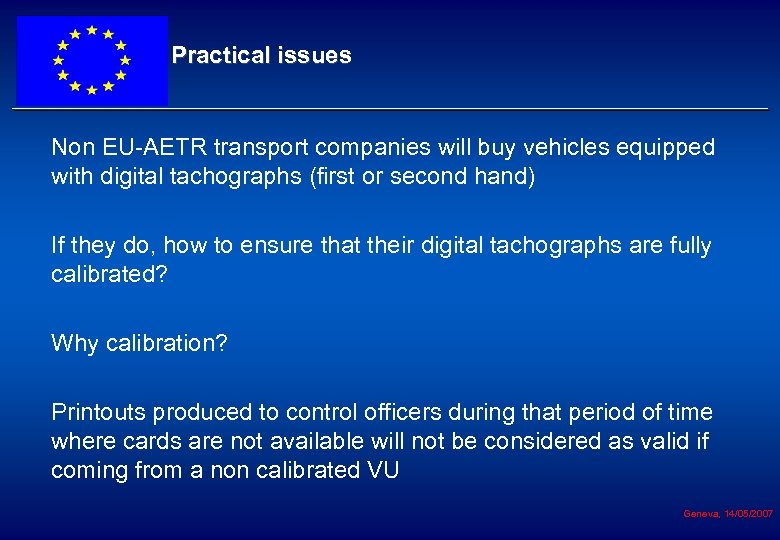 Practical issues

Non EU-AETR transport companies will buy vehicles equipped with digital tachographs (first or second hand)

If they do, how to ensure that their digital tachographs are fully calibrated?

Why calibration?

Printouts produced to control officers during that period of time where cards are not available will not be considered as valid if coming from a non calibrated VU

Geneva, 14/05/2007